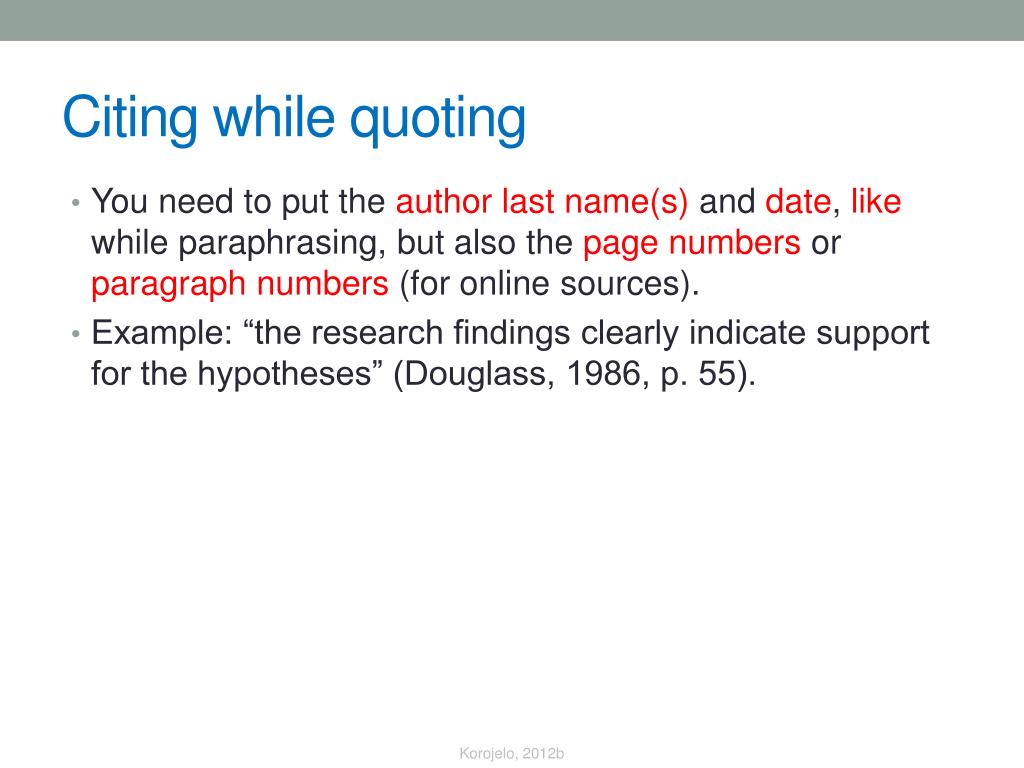 Citing while quoting

• You need to put the author last name(s) and date, like while paraphrasing, but also the page numbers or paragraph numbers (for online sources).
• Example: “the research findings clearly indicate support for the hypotheses” (Douglass, 1986, p. 55).

Korojelo, 2012b